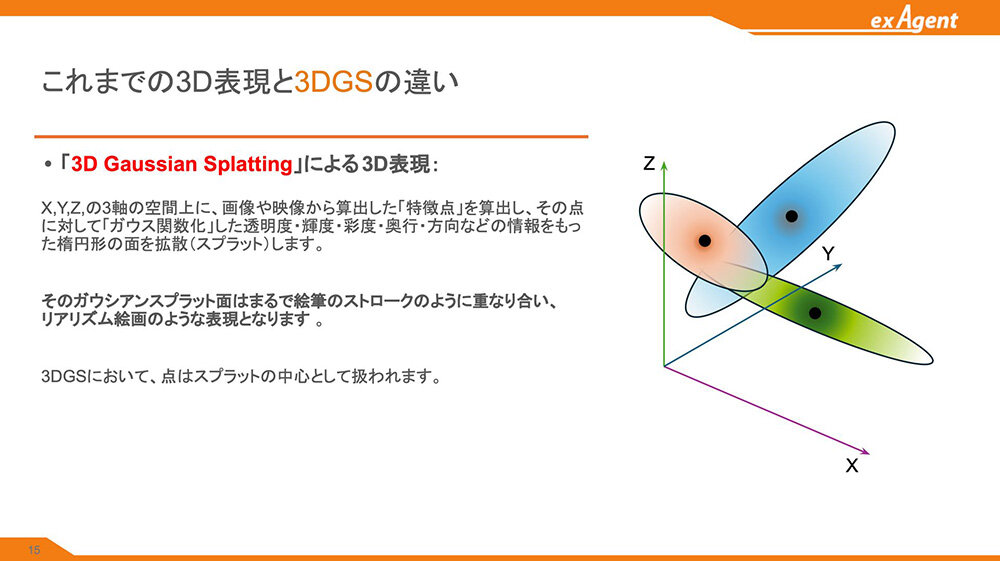 exAgent

これまでの3D表現と3DGSの違い

• 「3D Gaussian Splatting」による3D表現：

X,Y,Z,の3軸の空間上に、画像や映像から算出した「特徴点」を算出し、その点に対して「ガウス関数化」した透明度・輝度・彩度・奥行・方向などの情報をもった楕円形の面を拡散（スプラット）します。

そのガウシアンスプラット面はまるで絵筆のストロークのように重なり合い、リアリズム絵画のような表現となります 。

3DGSにおいて、点はスプラットの中心として扱われます。

Z

Y

X

15